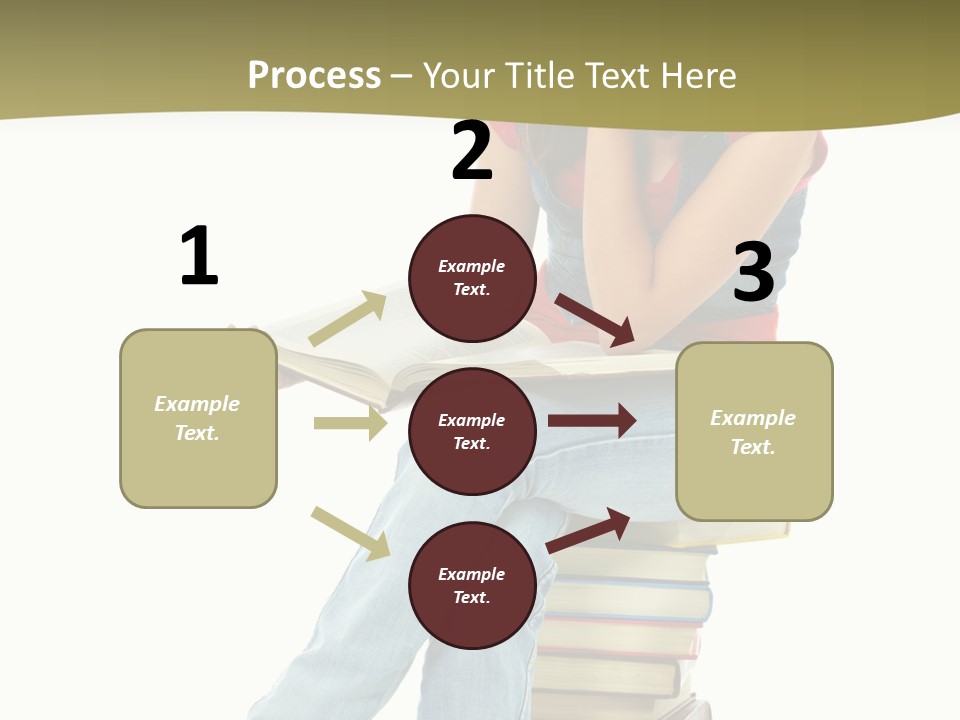 Process – Your Title Text Here

1

Example Text.

2

Example Text.

Example Text.

Example Text.

3

Example Text.